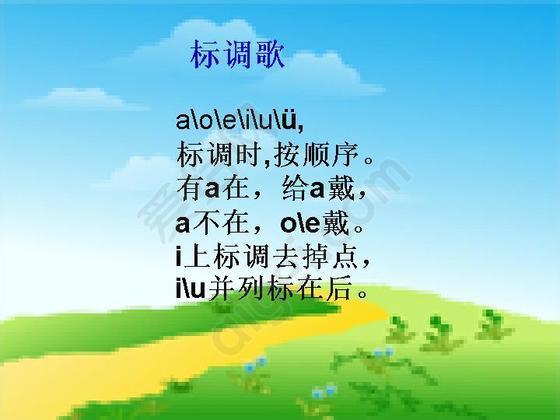 标调歌

a\o\e\i\u\ü,
标调时,按顺序。
有a在，给a戴，
a不在，o\e戴。
i上标调去掉点，
i\u并列标在后。